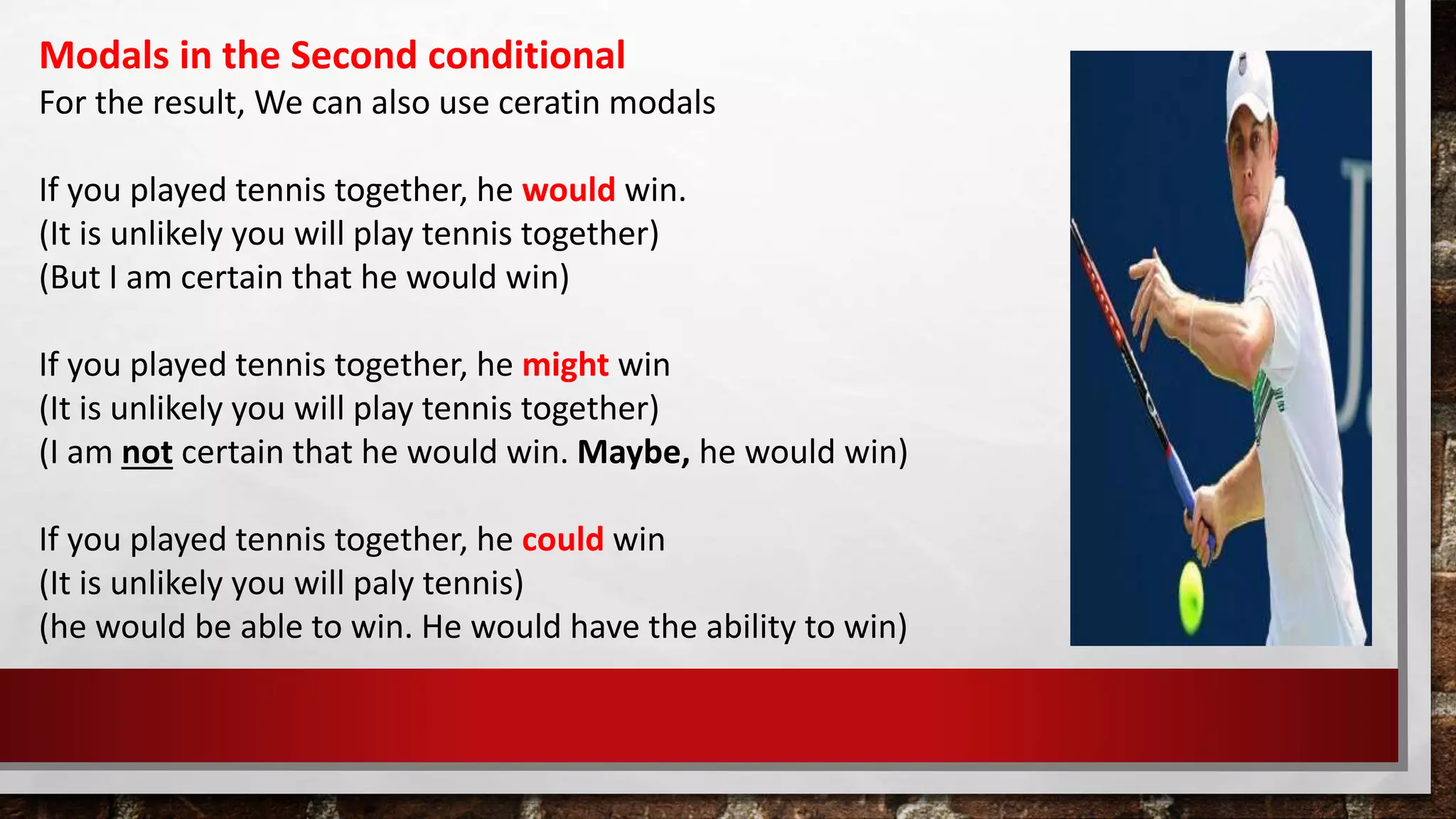 Modals in the Second conditional
For the result, We can also use ceratin modals

If you played tennis together, he would win.
(It is unlikely you will play tennis together)
(But I am certain that he would win)

If you played tennis together, he might win
(It is unlikely you will play tennis together)
(I am not certain that he would win. Maybe, he would win)

If you played tennis together, he could win
(It is unlikely you will paly tennis)
(he would be able to win. He would have the ability to win)